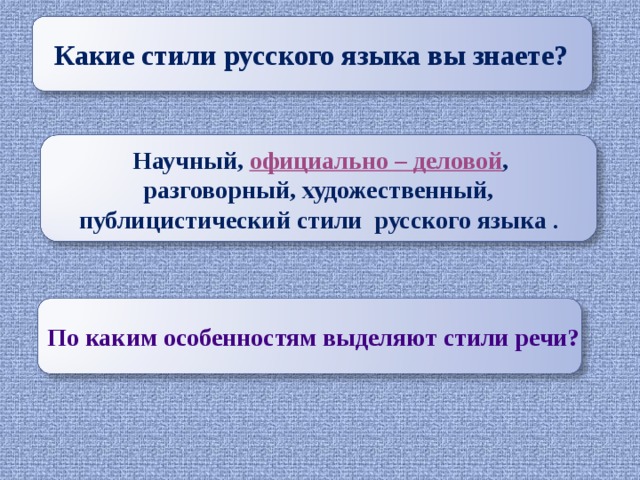 Какие стили русского языка вы знаете?

Научный, официально – деловой, разговорный, художественный, публицистический стили русского языка .

По каким особенностям выделяют стили речи?